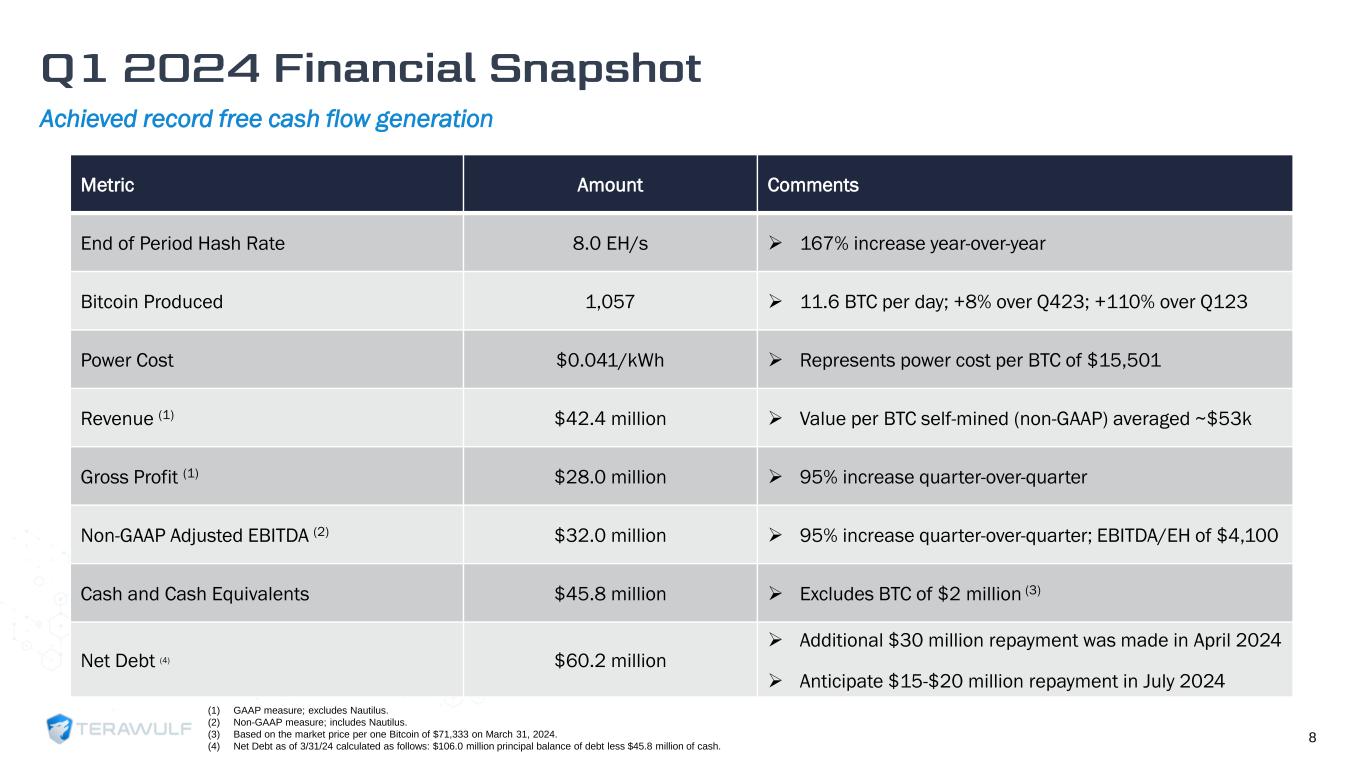 Q1 2024 Financial Snapshot

Achieved record free cash flow generation

| Metric | Amount | Comments |
|---|---|---|
| End of Period Hash Rate | 8.0 EH/s | ➢ 167% increase year-over-year |
| Bitcoin Produced | 1,057 | ➢ 11.6 BTC per day; +8% over Q423; +110% over Q123 |
| Power Cost | \$0.041/kWh | ➢ Represents power cost per BTC of \$15,501 |
| Revenue (1) | \$42.4 million | ➢ Value per BTC self-mined (non-GAAP) averaged ~\$53k |
| Gross Profit (1) | \$28.0 million | ➢ 95% increase quarter-over-quarter |
| Non-GAAP Adjusted EBITDA (2) | \$32.0 million | ➢ 95% increase quarter-over-quarter; EBITDA/EH of \$4,100 |
| Cash and Cash Equivalents | \$45.8 million | ➢ Excludes BTC of \$2 million (3) |
| Net Debt (4) | \$60.2 million | ➢ Additional \$30 million repayment was made in April 2024 ➢ Anticipate \$15-\$20 million repayment in July 2024 |

(1) GAAP measure; excludes Nautilus.
(2) Non-GAAP measure; includes Nautilus.
(3) Based on the market price per one Bitcoin of \$71,333 on March 31, 2024.
(4) Net Debt as of 3/31/24 calculated as follows: \$106.0 million principal balance of debt less \$45.8 million of cash.

TERAWULF

8